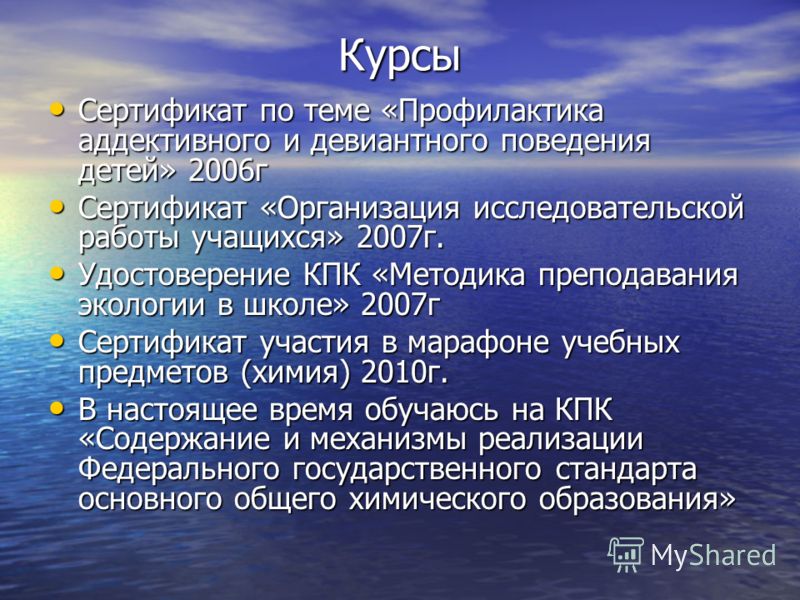 Курсы

• Сертификат по теме «Профилактика аддективного и девиантного поведения детей» 2006г
• Сертификат «Организация исследовательской работы учащихся» 2007г.
• Удостоверение КПК «Методика преподавания экологии в школе» 2007г
• Сертификат участия в марафоне учебных предметов (химия) 2010г.
• В настоящее время обучаюсь на КПК «Содержание и механизмы реализации Федерального государственного стандарта основного общего химического образования»

MyShared